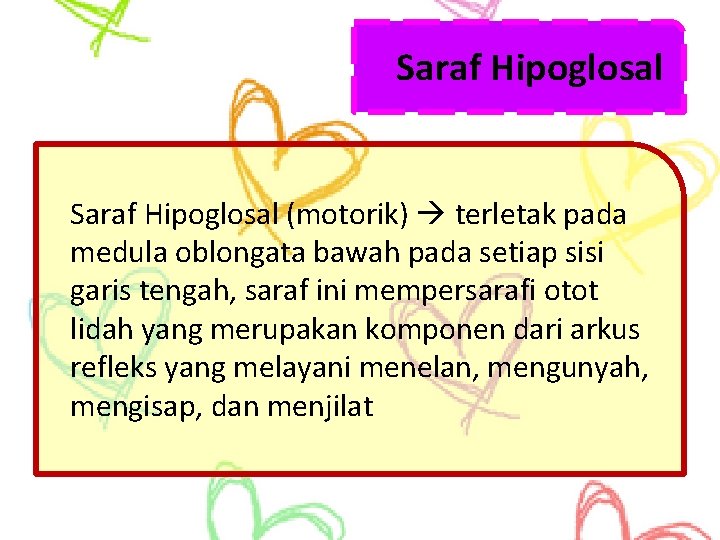 Saraf Hipoglosal

Saraf Hipoglosal (motorik) → terletak pada medula oblongata bawah pada setiap sisi garis tengah, saraf ini mempersarafi otot lidah yang merupakan komponen dari arkus refleks yang melayani menelan, mengunyah, mengisap, dan menjilat